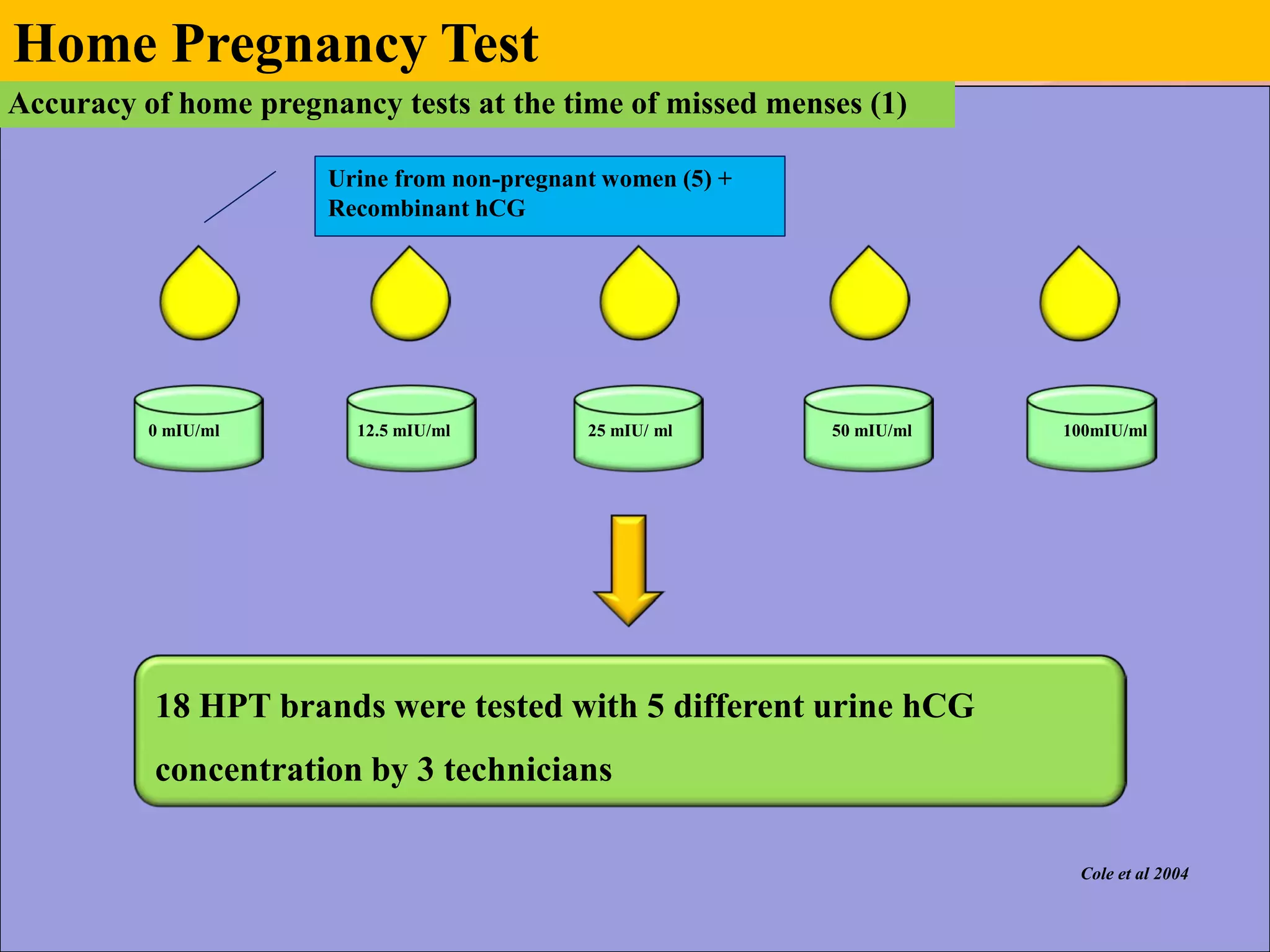 Home Pregnancy Test

Accuracy of home pregnancy tests at the time of missed menses (1)

Urine from non-pregnant women (5) + Recombinant hCG

0 mIU/ml

12.5 mIU/ml

25 mIU/ ml

50 mIU/ml

100mIU/ml

18 HPT brands were tested with 5 different urine hCG concentration by 3 technicians

Cole et al 2004